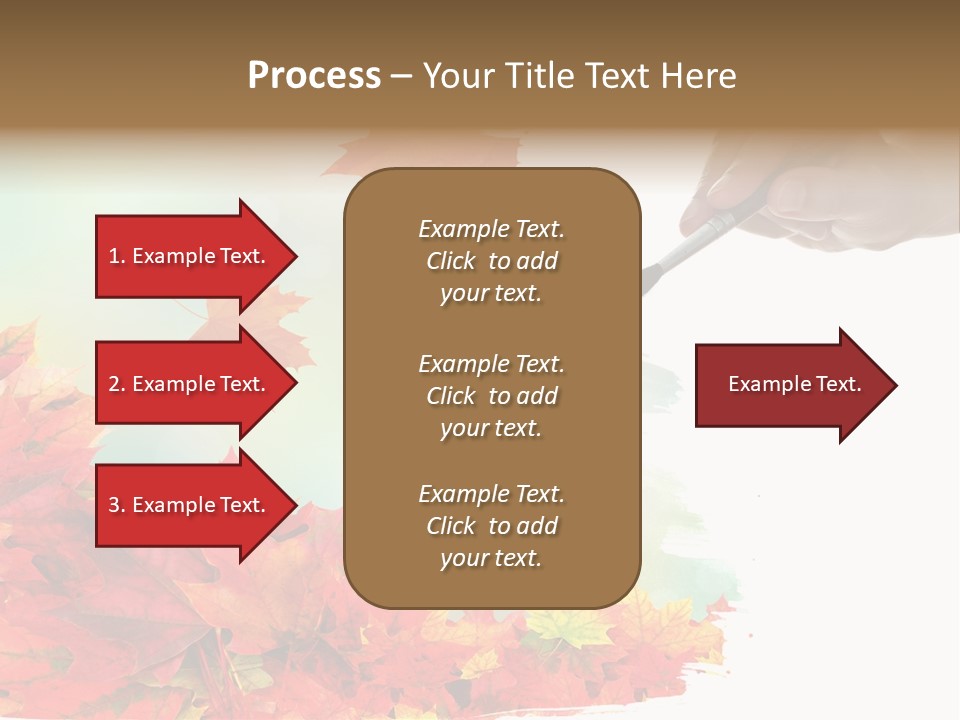 Process – Your Title Text Here

1. Example Text.

2. Example Text.

3. Example Text.

Example Text. Click to add your text.

Example Text. Click to add your text.

Example Text. Click to add your text.

Example Text.